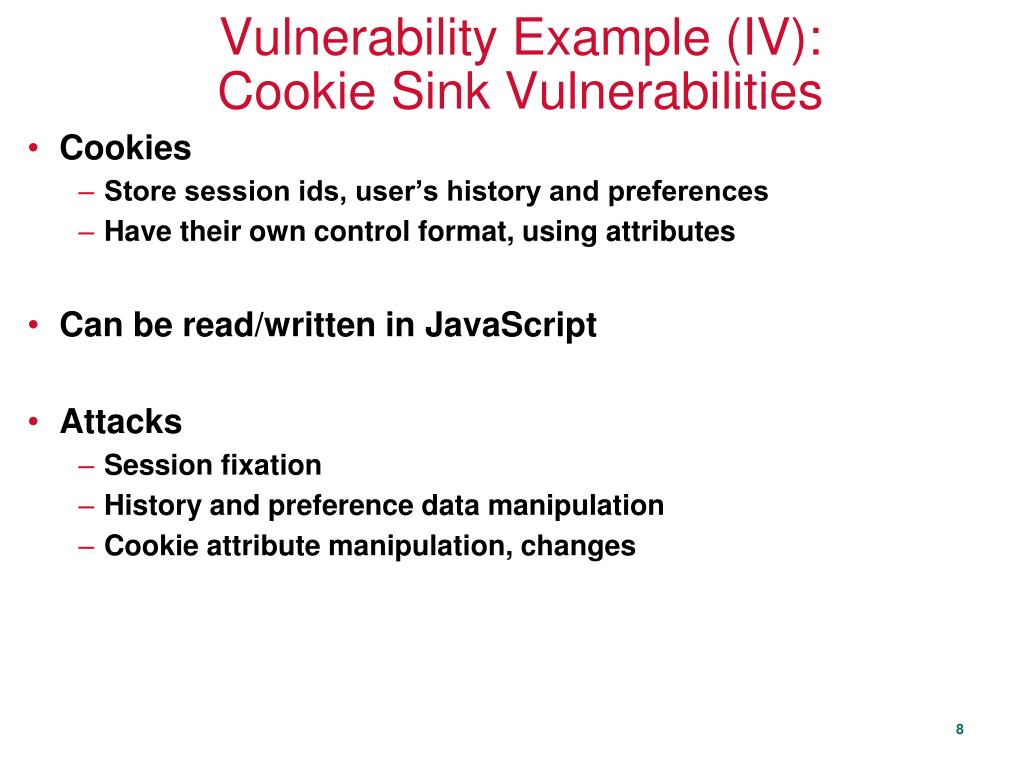 Vulnerability Example (IV):
Cookie Sink Vulnerabilities

• Cookies
– Store session ids, user's history and preferences
– Have their own control format, using attributes

• Can be read/written in JavaScript

• Attacks
– Session fixation
– History and preference data manipulation
– Cookie attribute manipulation, changes

8